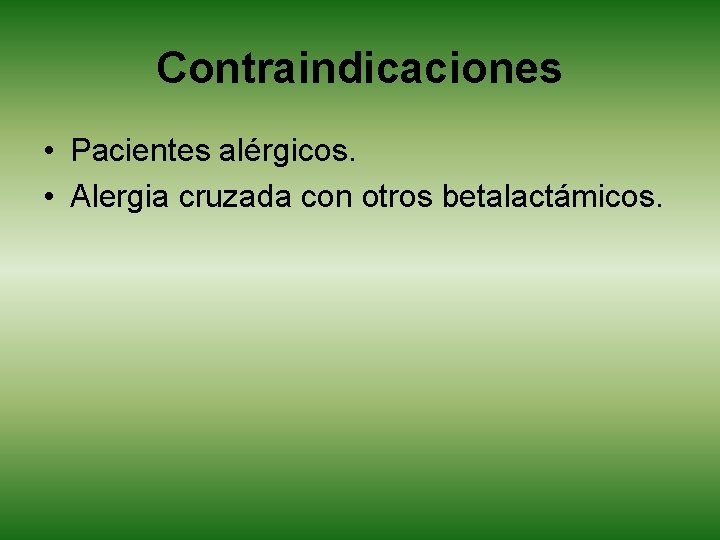 Contraindicaciones

• Pacientes alérgicos.
• Alergia cruzada con otros betalactámicos.